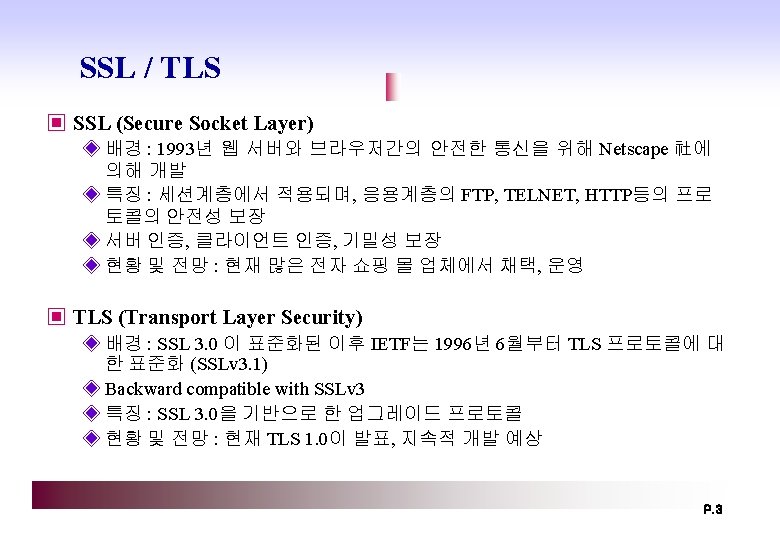 SSL / TLS

SSL (Secure Socket Layer)

배경 : 1993년 웹 서버와 브라우저간의 안전한 통신을 위해 Netscape 社에 의해 개발

특징 : 세션계층에서 적용되며, 응용계층의 FTP, TELNET, HTTP등의 프로토콜의 안전성 보장

서버 인증, 클라이언트 인증, 기밀성 보장

현황 및 전망 : 현재 많은 전자 쇼핑 몰 업체에서 채택, 운영

TLS (Transport Layer Security)

배경 : SSL 3.0 이 표준화된 이후 IETF는 1996년 6월부터 TLS 프로토콜에 대한 표준화 (SSLv3.1)

Backward compatible with SSLv3

특징 : SSL 3.0을 기반으로 한 업그레이드 프로토콜

현황 및 전망 : 현재 TLS 1.0이 발표, 지속적 개발 예상

P.3